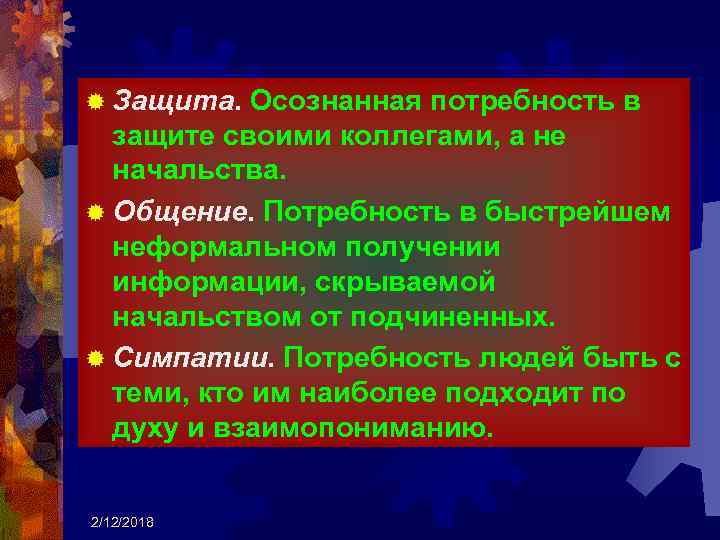 Защита. Осознанная потребность в защите своими коллегами, а не начальства.

Общение. Потребность в быстрейшем неформальном получении информации, скрываемой начальством от подчиненных.

Симпатии. Потребность людей быть с теми, кто им наиболее подходит по духу и взаимопониманию.

2/12/2018